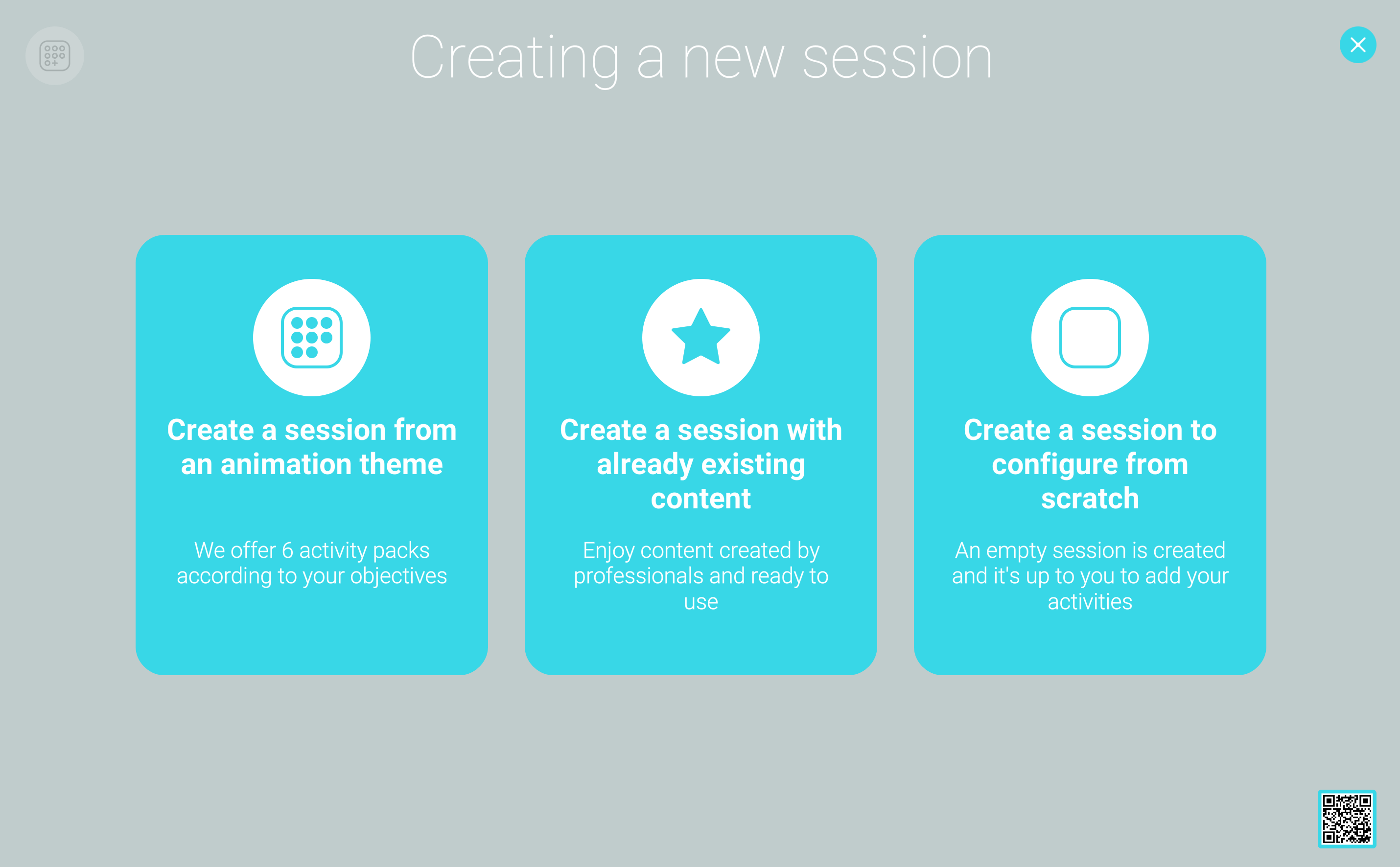 Creating a new session

Create a session from an animation theme

We offer 6 activity packs according to your objectives

Create a session with already existing content

Enjoy content created by professionals and ready to use

Create a session to configure from scratch

An empty session is created and it's up to you to add your activities